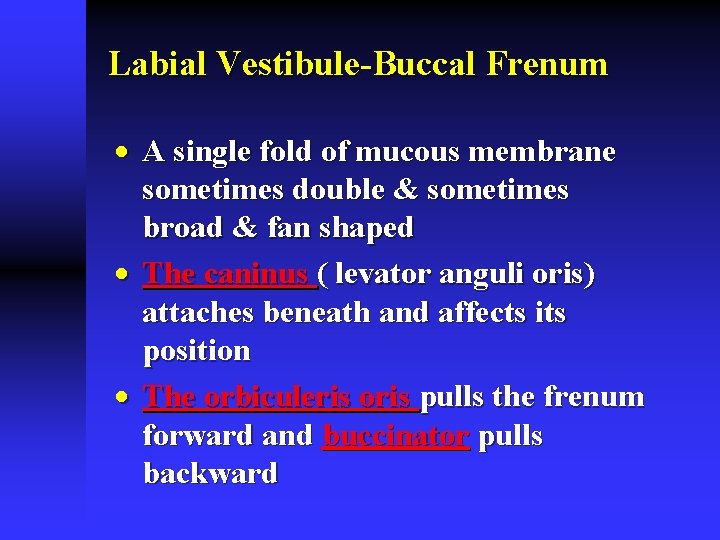 Labial Vestibule-Buccal Frenum

• A single fold of mucous membrane sometimes double & sometimes broad & fan shaped

• The caninus ( levator anguli oris) attaches beneath and affects its position

• The orbiculeris oris pulls the frenum forward and buccinator pulls backward